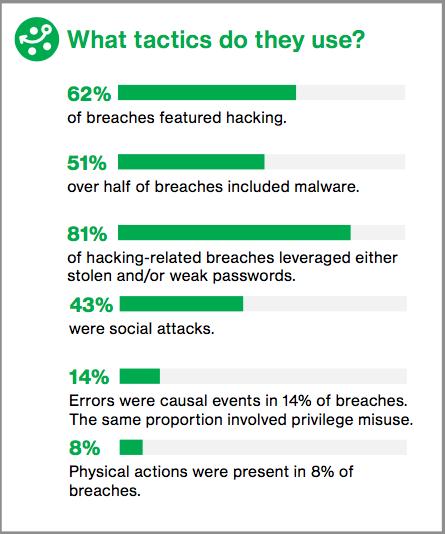 What tactics do they use?

62%
of breaches featured hacking.

51%
over half of breaches included malware.

81%
of hacking-related breaches leveraged either stolen and/or weak passwords.

43%
were social attacks.

14%
Errors were causal events in 14% of breaches. The same proportion involved privilege misuse.

8%
Physical actions were present in 8% of breaches.